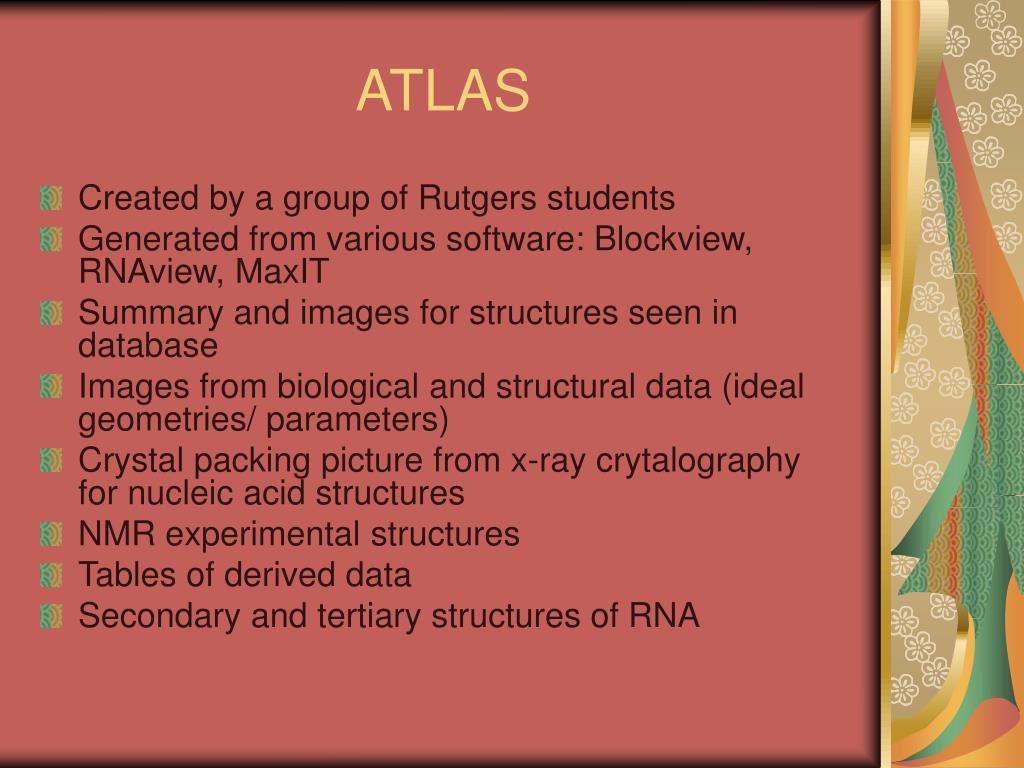 ATLAS

Created by a group of Rutgers students

Generated from various software: Blockview, RNAview, MaxIT

Summary and images for structures seen in database

Images from biological and structural data (ideal geometries/ parameters)

Crystal packing picture from x-ray crytalography for nucleic acid structures

NMR experimental structures

Tables of derived data

Secondary and tertiary structures of RNA